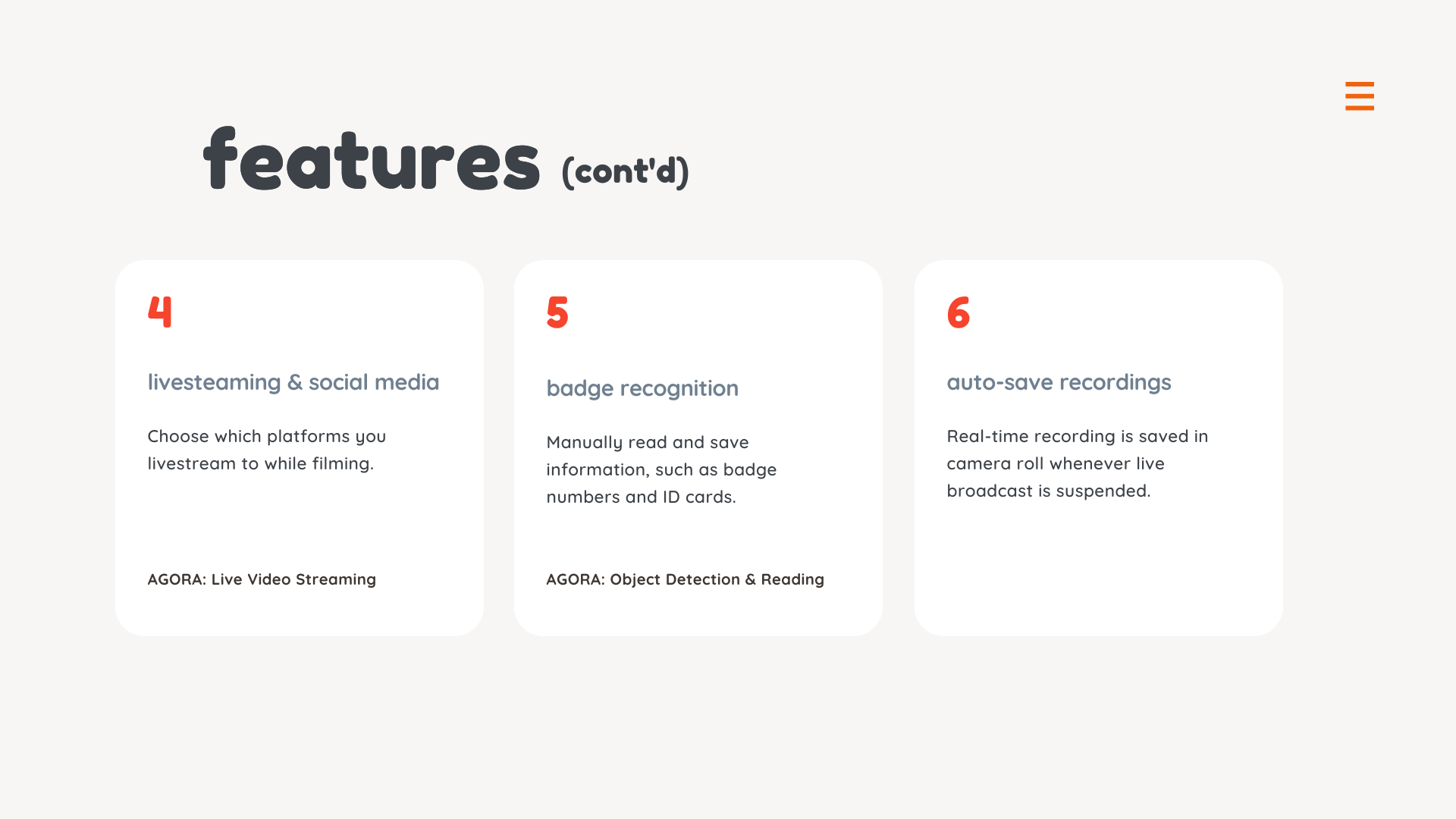 features (cont'd)

4

livesteaming & social media

Choose which platforms you livestream to while filming.

AGORA: Live Video Streaming

5

badge recognition

Manually read and save information, such as badge numbers and ID cards.

AGORA: Object Detection & Reading

6

auto-save recordings

Real-time recording is saved in camera roll whenever live broadcast is suspended.